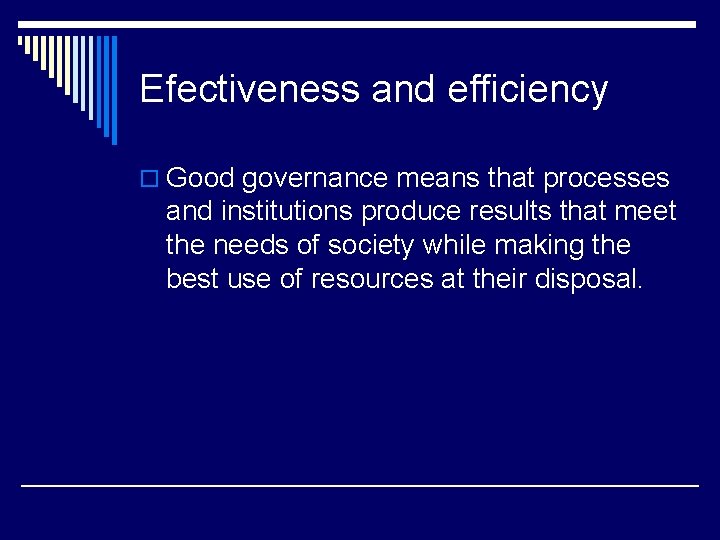 Efectiveness and efficiency

Good governance means that processes and institutions produce results that meet the needs of society while making the best use of resources at their disposal.